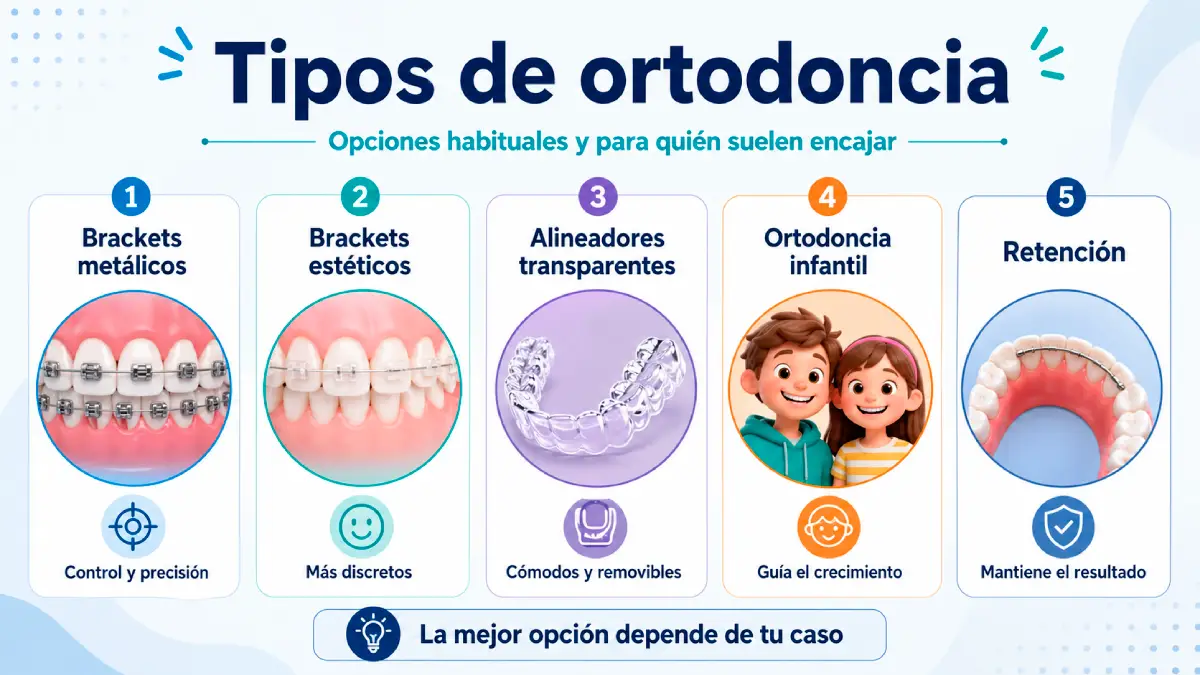 Tipos de ortodoncia

Opciones habituales y para quién suelen encajar

1
Brackets metálicos
Control y precisión

2
Brackets estéticos
Más discretos

3
Alineadores transparentes
Cómodos y removibles

4
Ortodoncia infantil
Guía el crecimiento

5
Retención
Mantiene el resultado

La mejor opción depende de tu caso